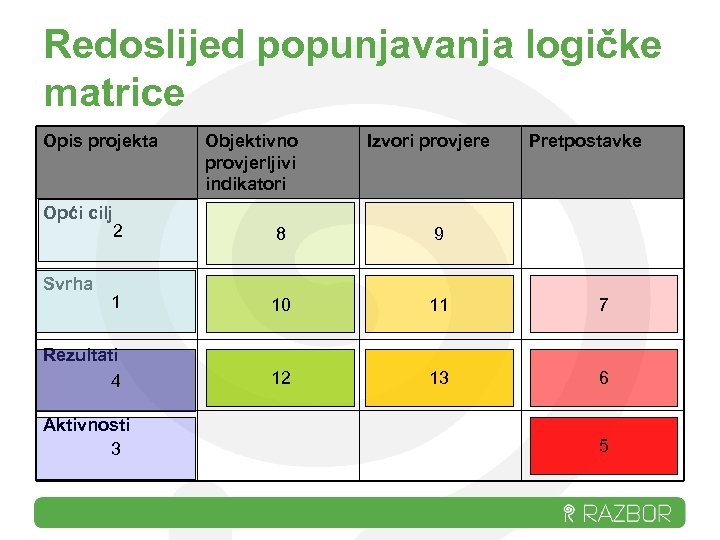 Redoslijed popunjavanja logičke matrice

| Opis projekta | Objektivno provjerljivi indikatori | Izvori provjere | Pretpostavke |
|---|---|---|---|
| Opći cilj 2 | 8 | 9 | |
| Svrha 1 | 10 | 11 | 7 |
| Rezultati 4 | 12 | 13 | 6 |
| Aktivnosti 3 | | | 5 |

RAZBOR